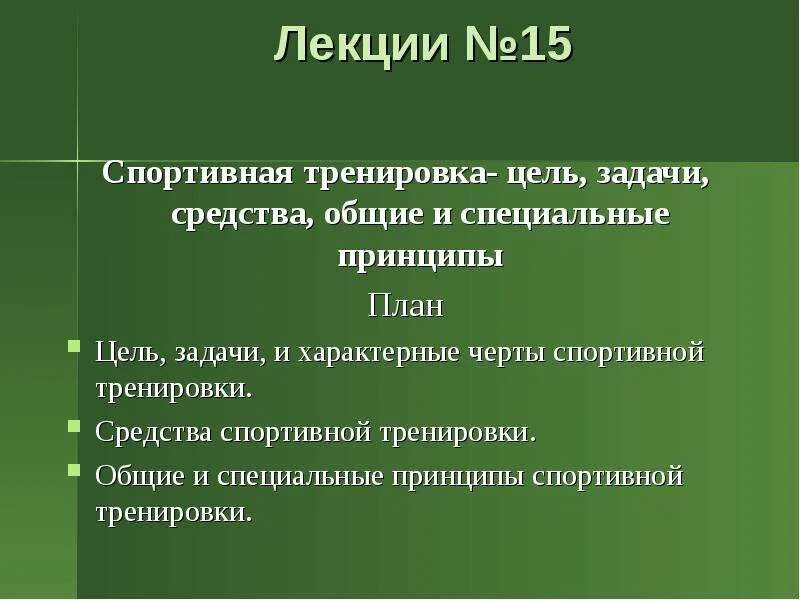 Лекции №15

Спортивная тренировка- цель, задачи, средства, общие и специальные принципы

План

Цель, задачи, и характерные черты спортивной тренировки.

Средства спортивной тренировки.

Общие и специальные принципы спортивной тренировки.